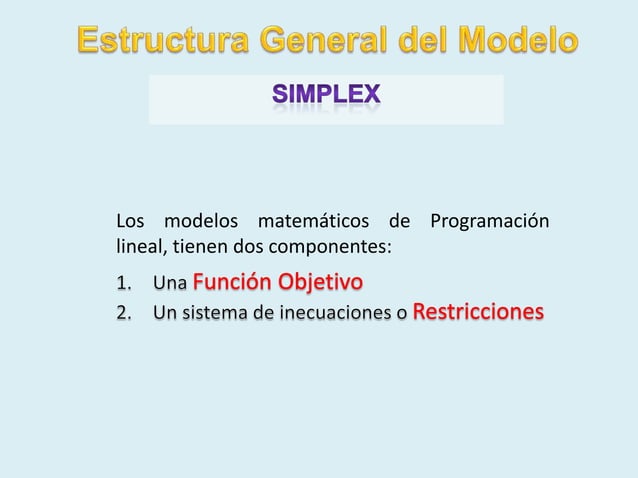 Estructura General del Modelo

SIMPLEX

Los modelos matemáticos de Programación lineal, tienen dos componentes:

1. Una Función Objetivo
2. Un sistema de inecuaciones o Restricciones